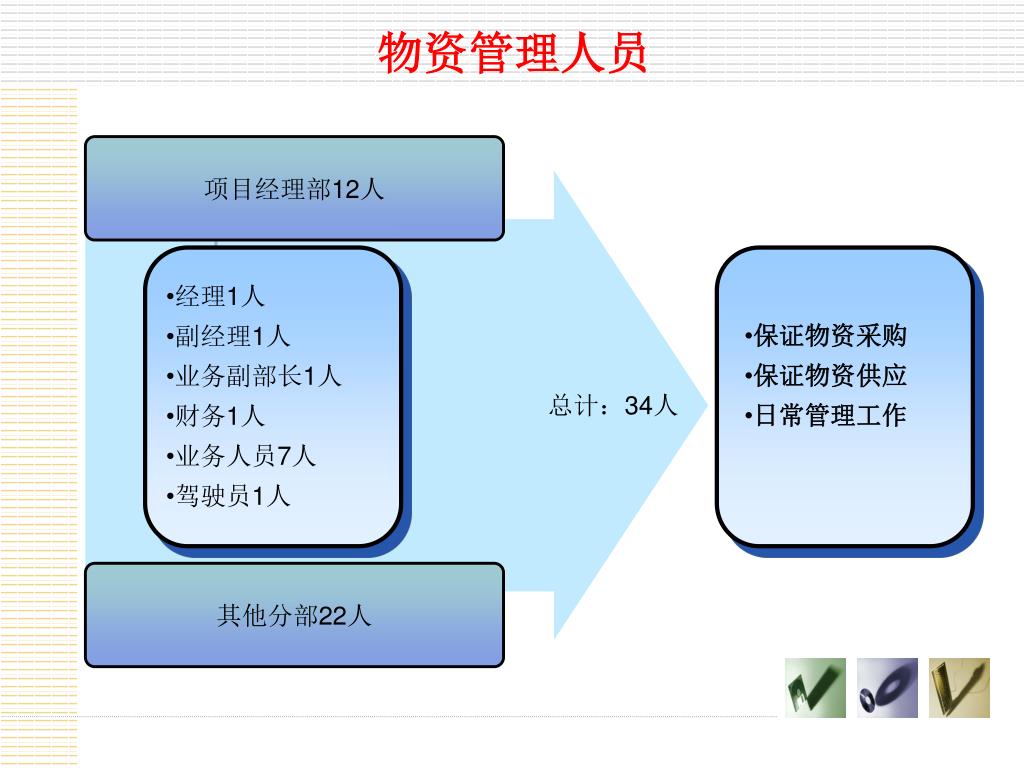 物资管理人员

项目经理部12人

•经理1人
•副经理1人
•业务副部长1人
•财务1人
•业务人员7人
•驾驶员1人

其他分部22人

总计：34人

•保证物资采购
•保证物资供应
•日常管理工作